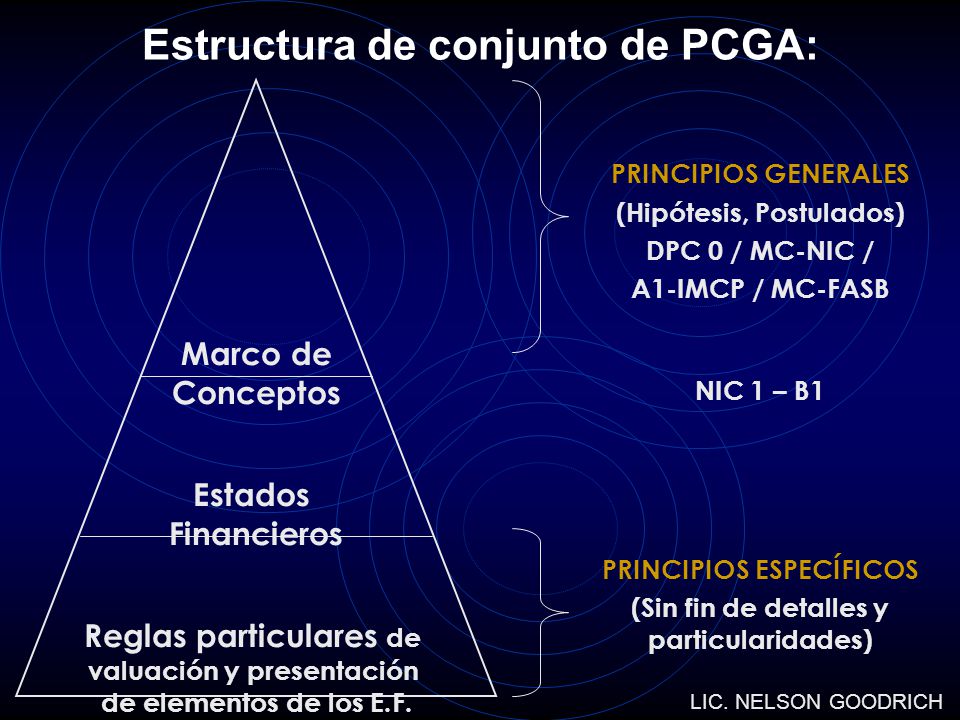 Estructura de conjunto de PCGA:

Marco de Conceptos

Estados Financieros

Reglas particulares de valuación y presentación de elementos de los E.F.

PRINCIPIOS GENERALES
(Hipótesis, Postulados)
DPC 0 / MC-NIC /
A1-IMCP / MC-FASB

NIC 1 – B1

PRINCIPIOS ESPECÍFICOS
(Sin fin de detalles y particularidades)

LIC. NELSON GOODRICH